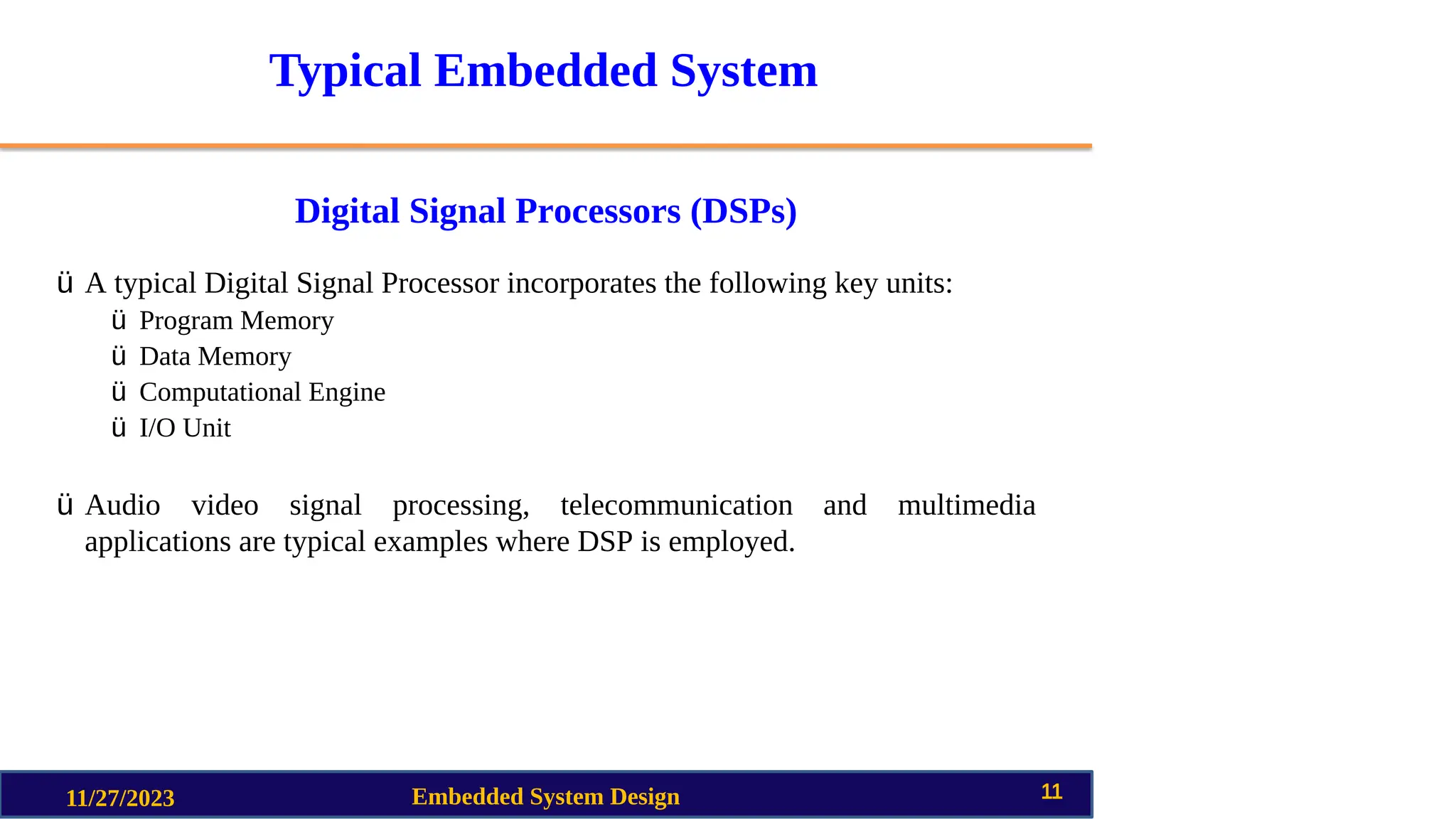 Typical Embedded System

Digital Signal Processors (DSPs)

ü A typical Digital Signal Processor incorporates the following key units:
ü Program Memory
ü Data Memory
ü Computational Engine
ü I/O Unit

ü Audio video signal processing, telecommunication and multimedia applications are typical examples where DSP is employed.

11/27/2023 Embedded System Design 11